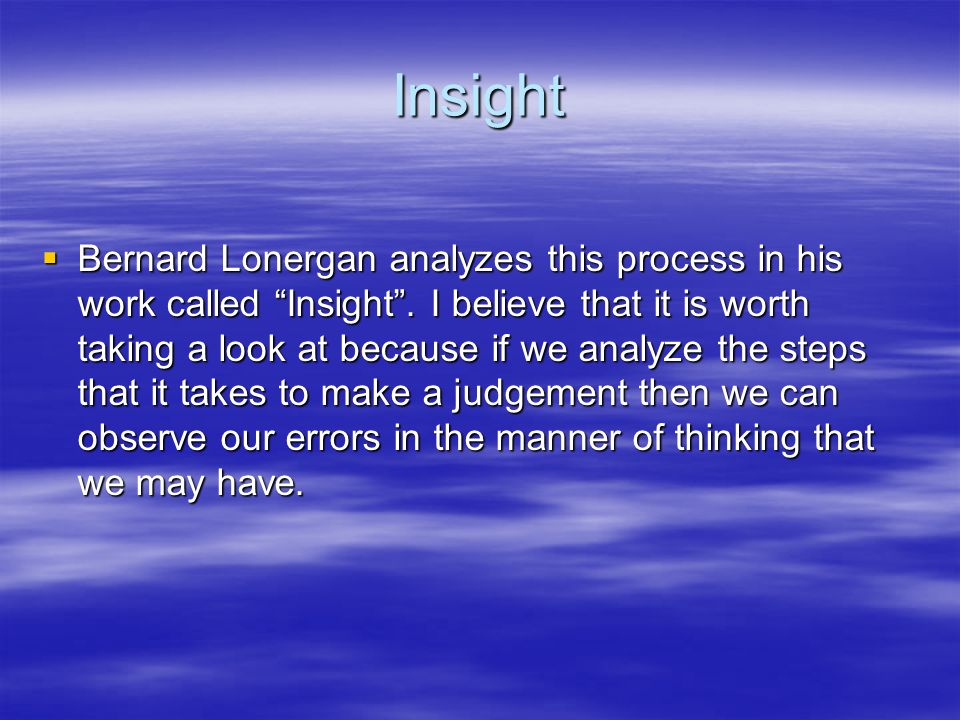 Insight

▪ Bernard Lonergan analyzes this process in his work called “Insight”. I believe that it is worth taking a look at because if we analyze the steps that it takes to make a judgement then we can observe our errors in the manner of thinking that we may have.